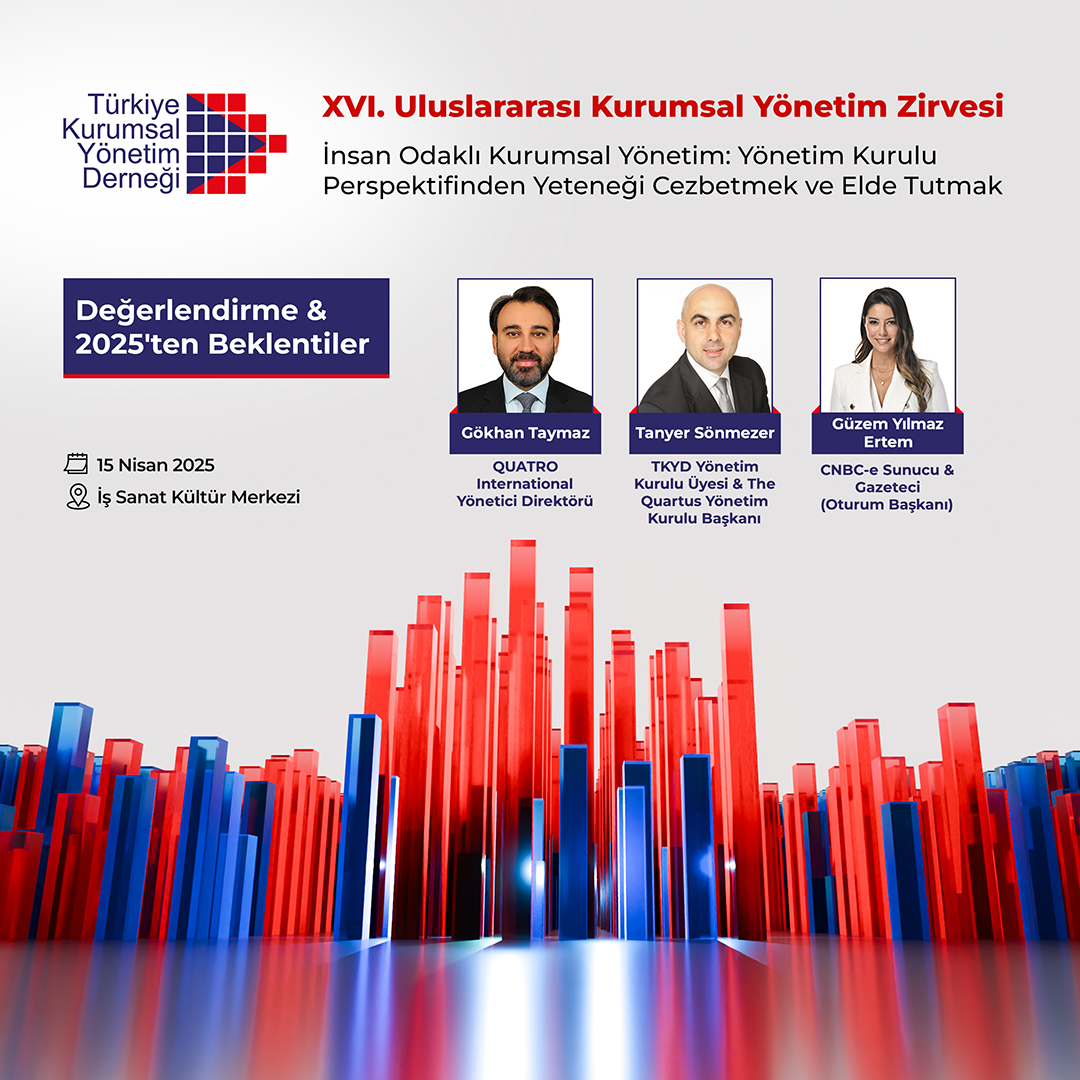 Türkiye Kurumsal Yönetim Derneği

XVI. Uluslararası Kurumsal Yönetim Zirvesi

İnsan Odaklı Kurumsal Yönetim: Yönetim Kurulu Perspektifinden Yeteneği Cezbetmek ve Elde Tutmak

Değerlendirme & 2025'ten Beklentiler

15 Nisan 2025

İş Sanat Kültür Merkezi

Gökhan Taymaz
QUATRO International Yönetici Direktörü

Tanyer Sönmezer
TKYD Yönetim Kurulu Üyesi & The Quartus Yönetim Kurulu Başkanı

Güzem Yılmaz Ertem
CNBC-e Sunucu & Gazeteci (Oturum Başkanı)